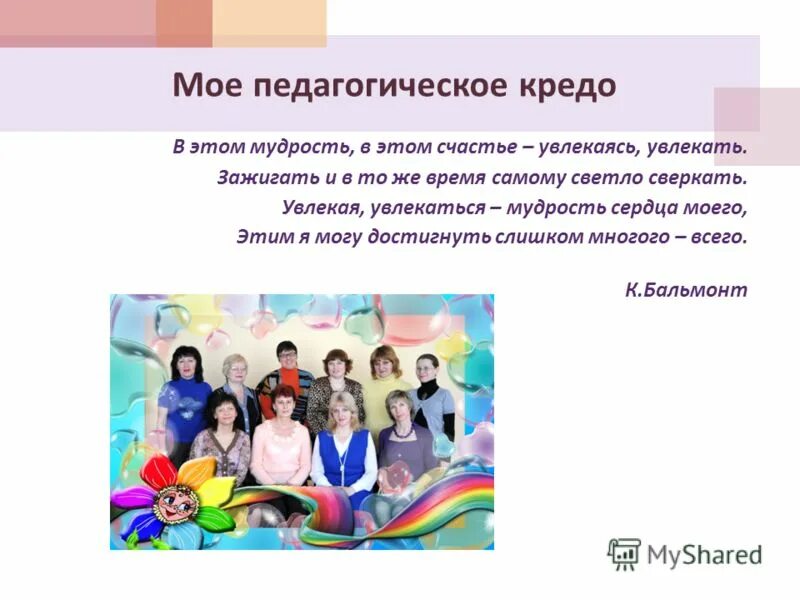 Мое педагогическое кредо

В этом мудрость, в этом счастье – увлекаясь, увлекать.
Зажигать и в то же время самому светло сверкать.
Увлекая, увлекаться – мудрость сердца моего,
Этим я могу достигнуть слишком многого – всего.

К.Бальмонт

MyShared